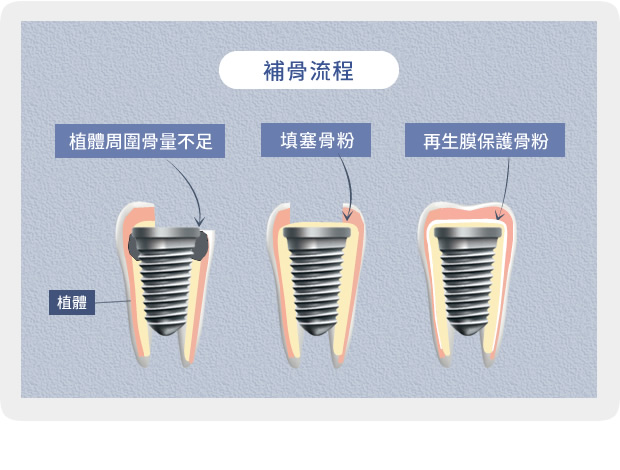 補骨流程

植體周圍骨量不足

填塞骨粉

再生膜保護骨粉

植體